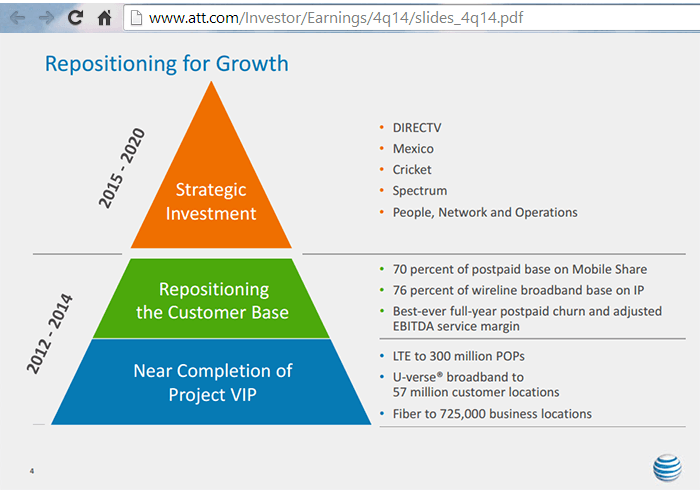 www.att.com/Investor/Earnings/4q14/slides_4q14.pdf

Repositioning for Growth

2015 - 2020

Strategic Investment

- DIRECTV
- Mexico
- Cricket
- Spectrum
- People, Network and Operations

2012 - 2014

Repositioning the Customer Base

- 70 percent of postpaid base on Mobile Share
- 76 percent of wireline broadband base on IP
- Best-ever full-year postpaid churn and adjusted EBITDA service margin

Near Completion of Project VIP

- LTE to 300 million POPs
- U-verse® broadband to 57 million customer locations
- Fiber to 725,000 business locations

4